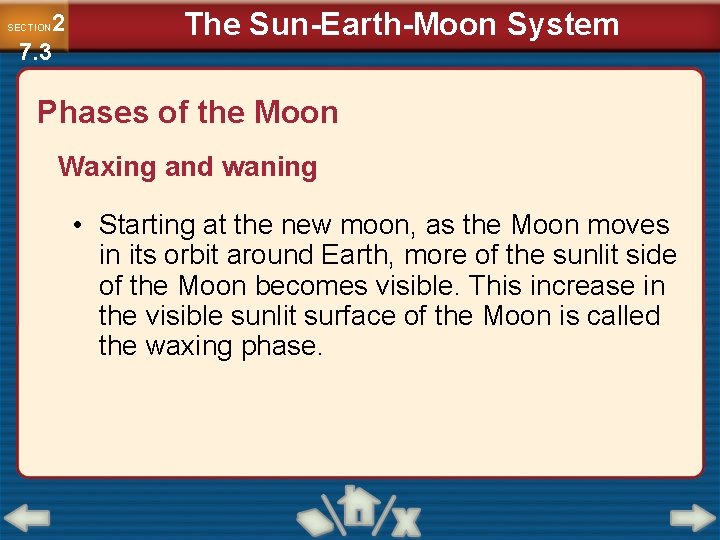 SECTION 2
7.3

The Sun-Earth-Moon System

Phases of the Moon

Waxing and waning

• Starting at the new moon, as the Moon moves in its orbit around Earth, more of the sunlit side of the Moon becomes visible. This increase in the visible sunlit surface of the Moon is called the waxing phase.